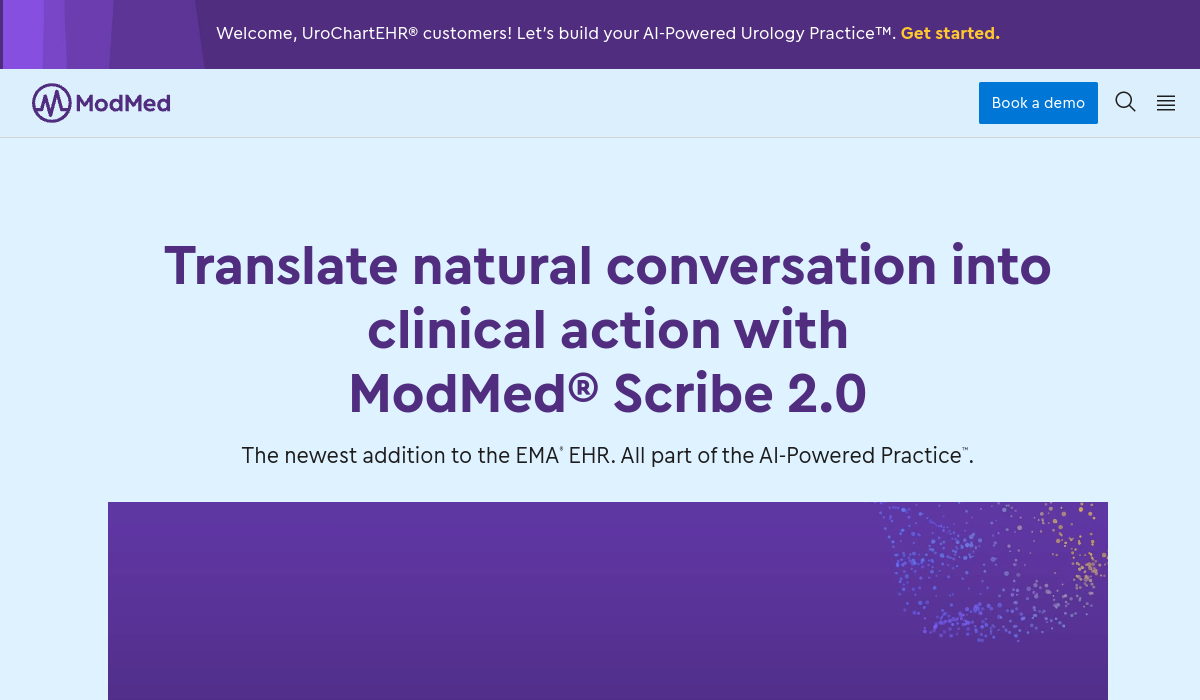 Welcome, UroChartEHR® customers! Let's build your AI-Powered Urology Practice™. Get started.

ModMed

Book a demo

Translate natural conversation into clinical action with ModMed® Scribe 2.0

The newest addition to the EMA® EHR. All part of the AI-Powered Practice™.